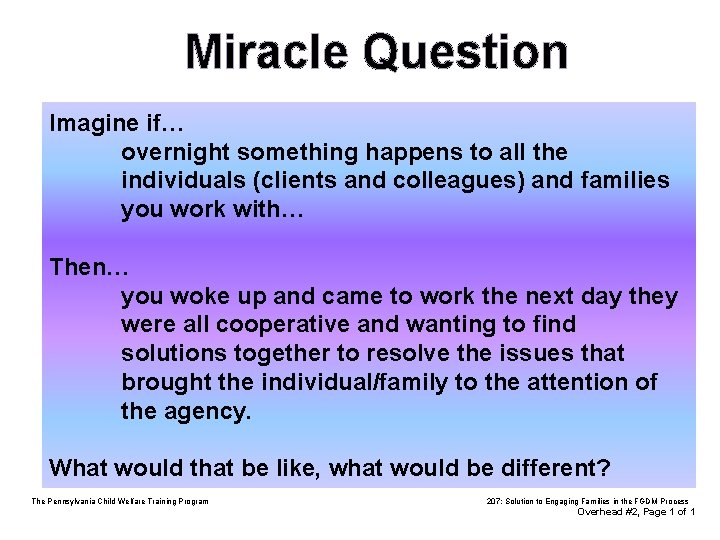 Miracle Question

Imagine if…
overnight something happens to all the individuals (clients and colleagues) and families you work with…

Then…
you woke up and came to work the next day they were all cooperative and wanting to find solutions together to resolve the issues that brought the individual/family to the attention of the agency.

What would that be like, what would be different?

The Pennsylvania Child Welfare Training Program

207: Solution to Engaging Families in the FGDM Process
Overhead #2, Page 1 of 1